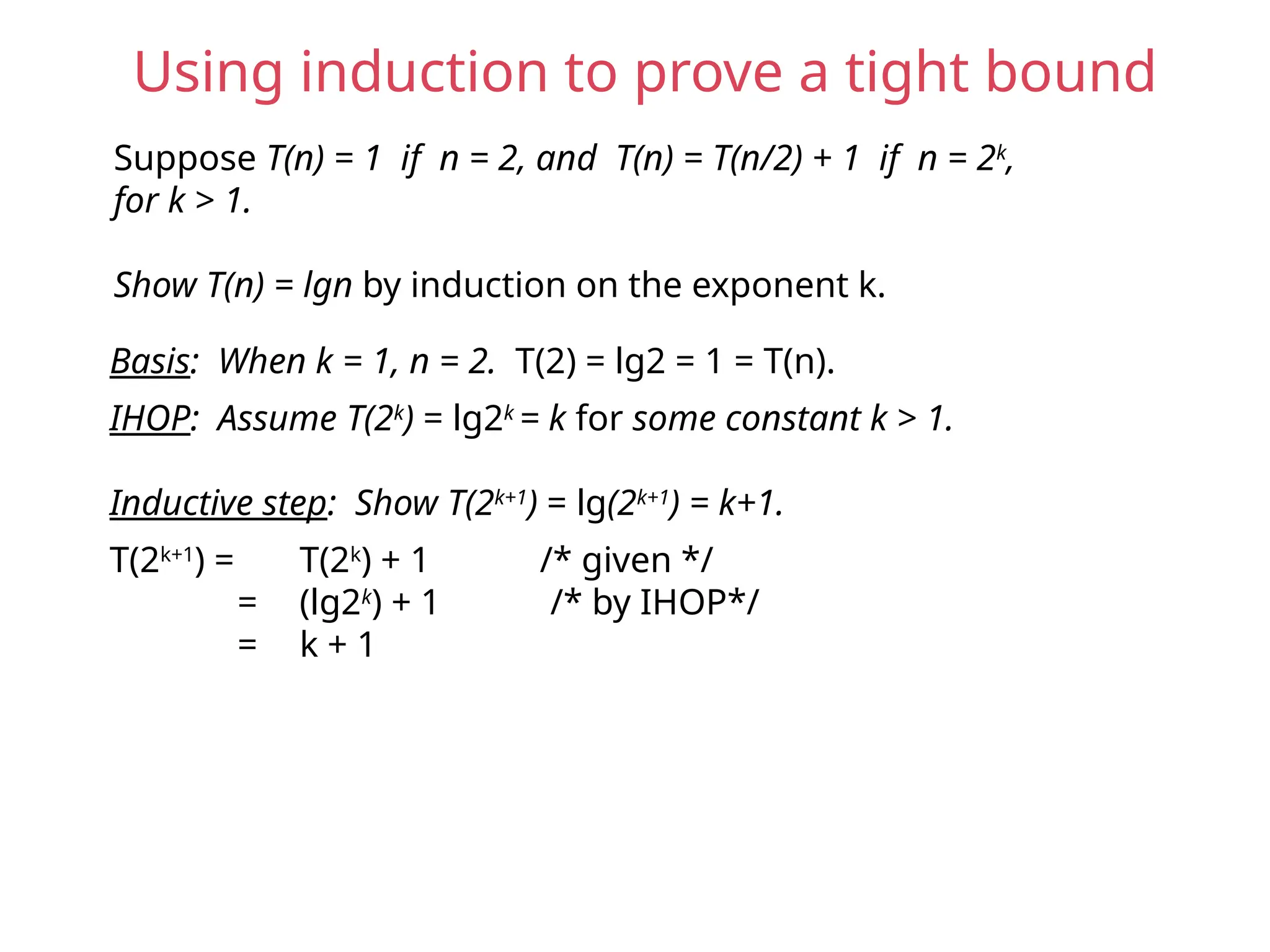 Using induction to prove a tight bound

Suppose $T(n) = 1$ if $n = 2$, and $T(n) = T(n/2) + 1$ if $n = 2^k$, for $k > 1$.

Show $T(n) = lgn$ by induction on the exponent k.

Basis: When $k = 1$, $n = 2$. $T(2) = lg2 = 1 = T(n)$.

IHOP: Assume $T(2^k) = lg2^k = k$ for some constant $k > 1$.

Inductive step: Show $T(2^{k+1}) = lg(2^{k+1}) = k+1$.

$T(2^{k+1}) = T(2^k) + 1$ /* given */
$= (lg2^k) + 1$ /* by IHOP*/
$= k + 1$